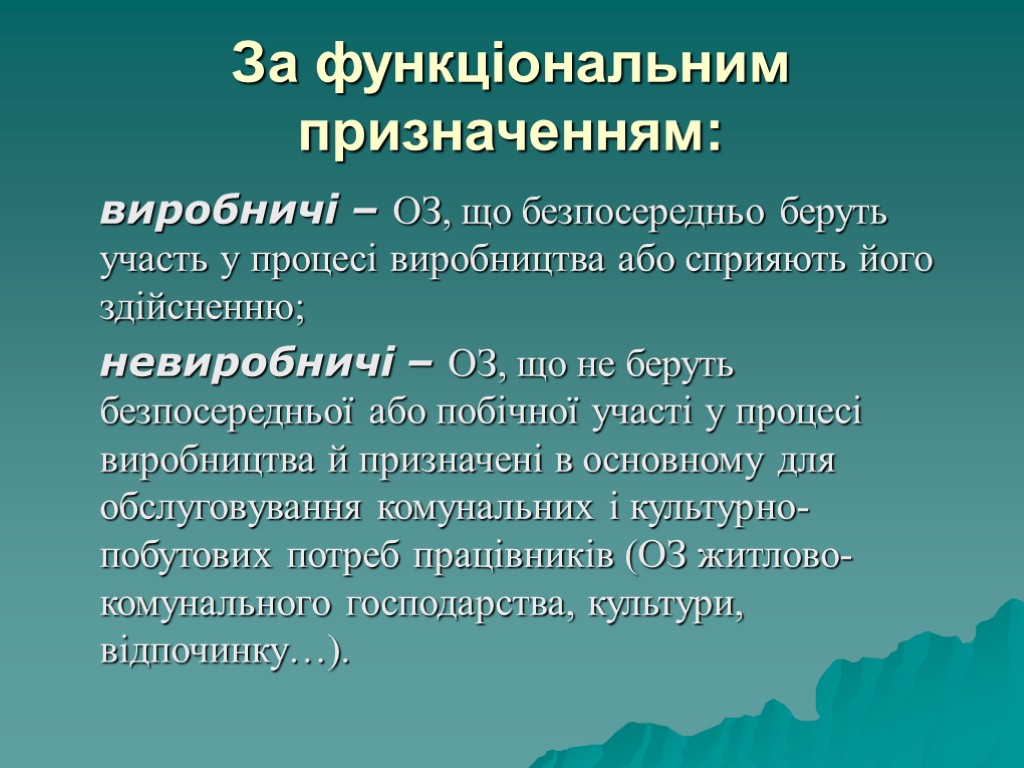 За функціональним призначенням:

виробничі – ОЗ, що безпосередньо беруть участь у процесі виробництва або сприяють його здійсненню;

невиробничі – ОЗ, що не беруть безпосередньої або побічної участі у процесі виробництва й призначені в основному для обслуговування комунальних і культурно-побутових потреб працівників (ОЗ житлово-комунального господарства, культури, відпочинку…).